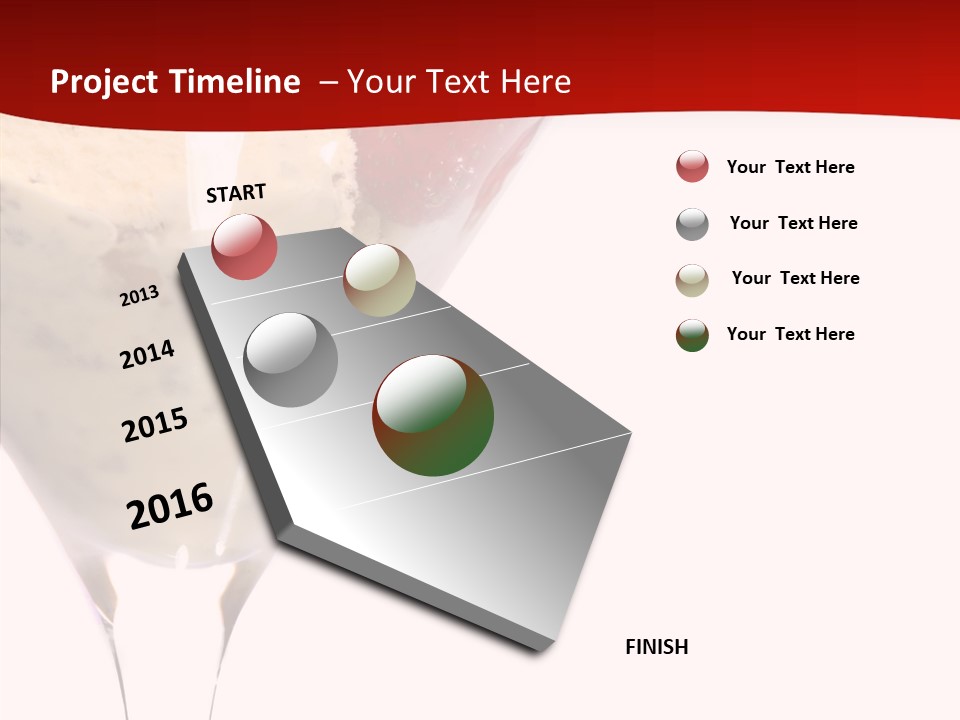 Project Timeline – Your Text Here

START

2013

2014

2015

2016

FINISH

Your Text Here

Your Text Here

Your Text Here

Your Text Here